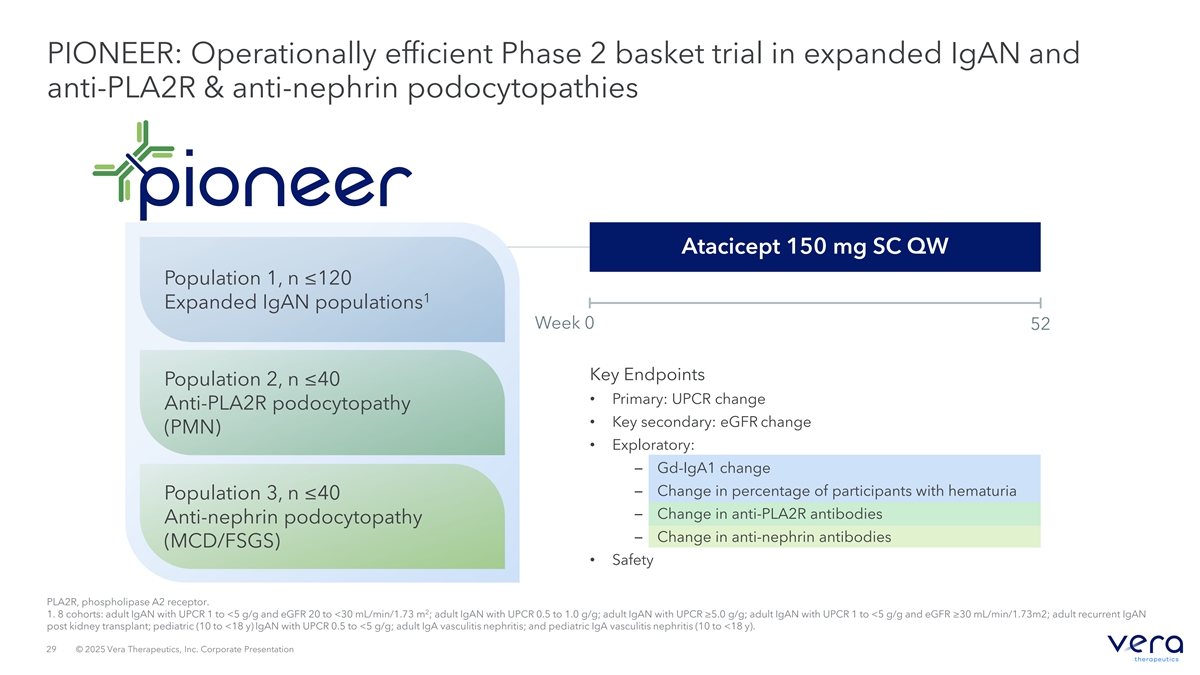 PIONEER: Operationally efficient Phase 2 basket trial in expanded IgAN and anti-PLA2R & anti-nephrin podocytopathies

pioneer

Population 1, n ≤120
Expanded IgAN populations$^1$

Population 2, n ≤40
Anti-PLA2R podocytopathy (PMN)

Population 3, n ≤40
Anti-nephrin podocytopathy (MCD/FSGS)

Atacicept 150 mg SC QW

Week 0

52

Key Endpoints
• Primary: UPCR change
• Key secondary: eGFR change
• Exploratory:
– Gd-IgA1 change
– Change in percentage of participants with hematuria
– Change in anti-PLA2R antibodies
– Change in anti-nephrin antibodies
• Safety

PLA2R, phospholipase A2 receptor.
1. 8 cohorts: adult IgAN with UPCR 1 to <5 g/g and eGFR 20 to <30 mL/min/1.73 m$^2$; adult IgAN with UPCR 0.5 to 1.0 g/g; adult IgAN with UPCR ≥5.0 g/g; adult IgAN with UPCR 1 to <5 g/g and eGFR ≥30 mL/min/1.73m2; adult recurrent IgAN post kidney transplant; pediatric (10 to <18 y) IgAN with UPCR 0.5 to <5 g/g; adult IgA vasculitis nephritis; and pediatric IgA vasculitis nephritis (10 to <18 y).

29 © 2025 Vera Therapeutics, Inc. Corporate Presentation

vera therapeutics